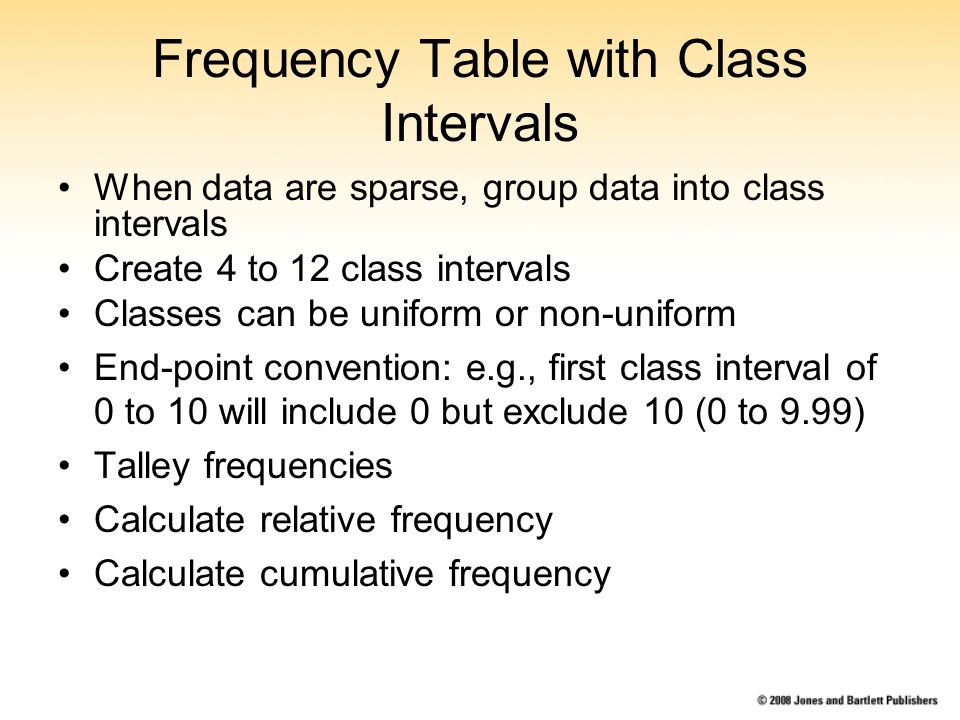 Frequency Table with Class Intervals

• When data are sparse, group data into class intervals
• Create 4 to 12 class intervals
• Classes can be uniform or non-uniform
• End-point convention: e.g., first class interval of 0 to 10 will include 0 but exclude 10 (0 to 9.99)
• Talley frequencies
• Calculate relative frequency
• Calculate cumulative frequency

© 2008 Jones and Bartlett Publishers